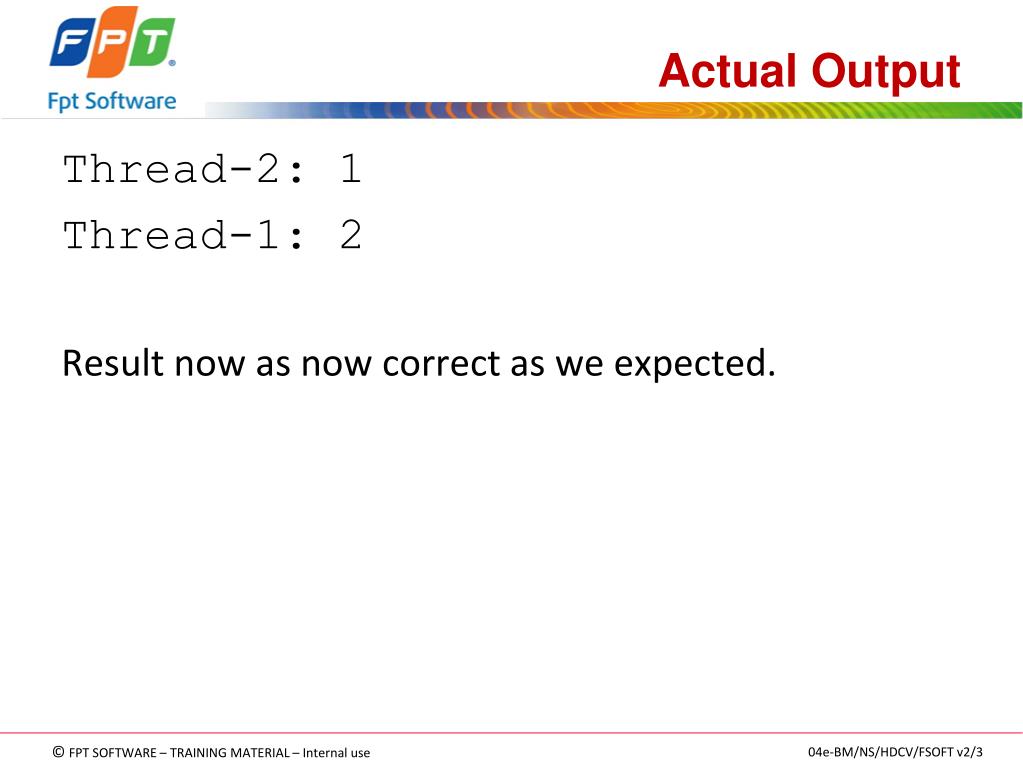 FPT
Fpt Software

Actual Output

Thread-2: 1
Thread-1: 2

Result now as now correct as we expected.

© FPT SOFTWARE – TRAINING MATERIAL – Internal use

04e-BM/NS/HDCV/FSOFT v2/3